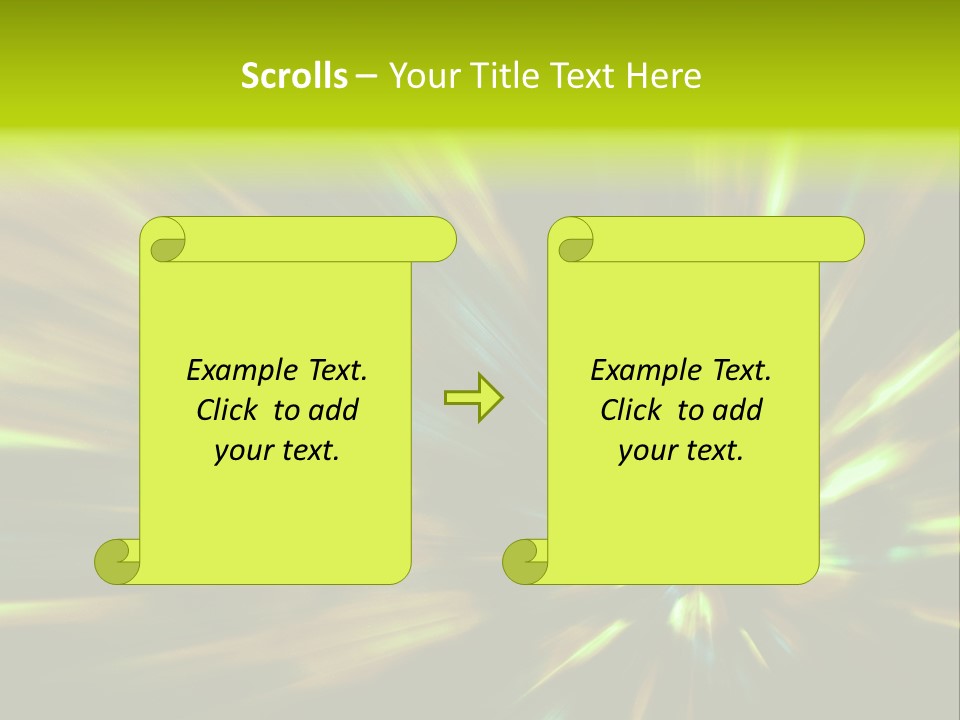 Scrolls – Your Title Text Here

Example Text. Click to add your text.

Example Text. Click to add your text.